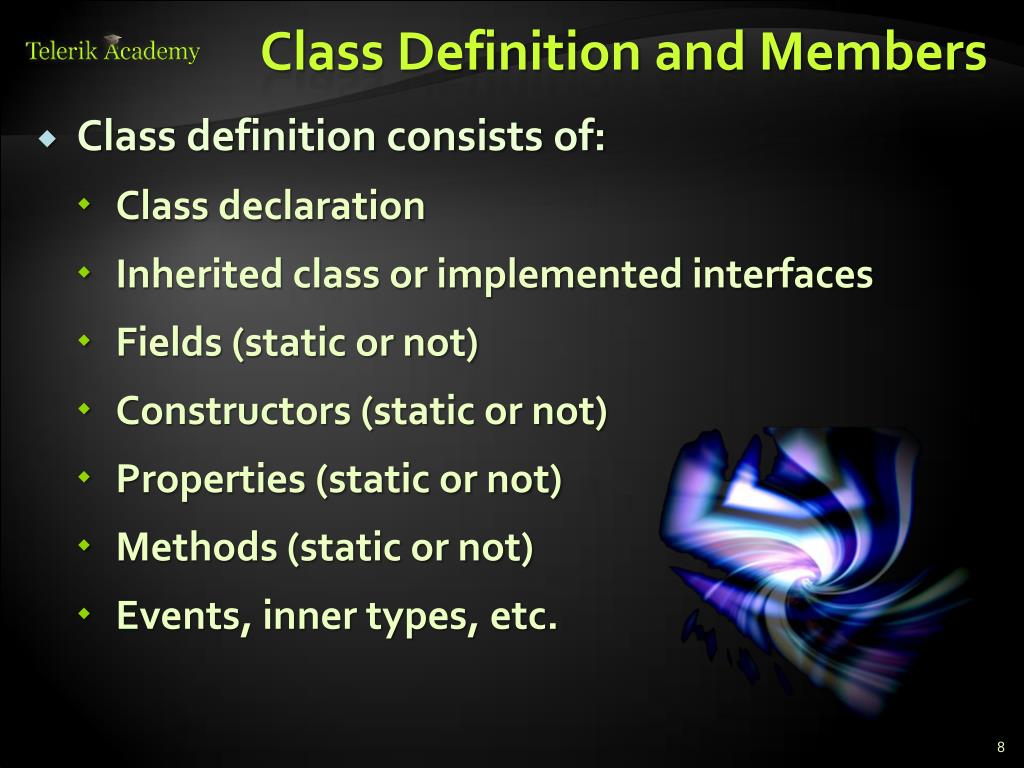 Telerik Academy

Class Definition and Members

Class definition consists of:

Class declaration

Inherited class or implemented interfaces

Fields (static or not)

Constructors (static or not)

Properties (static or not)

Methods (static or not)

Events, inner types, etc.

8